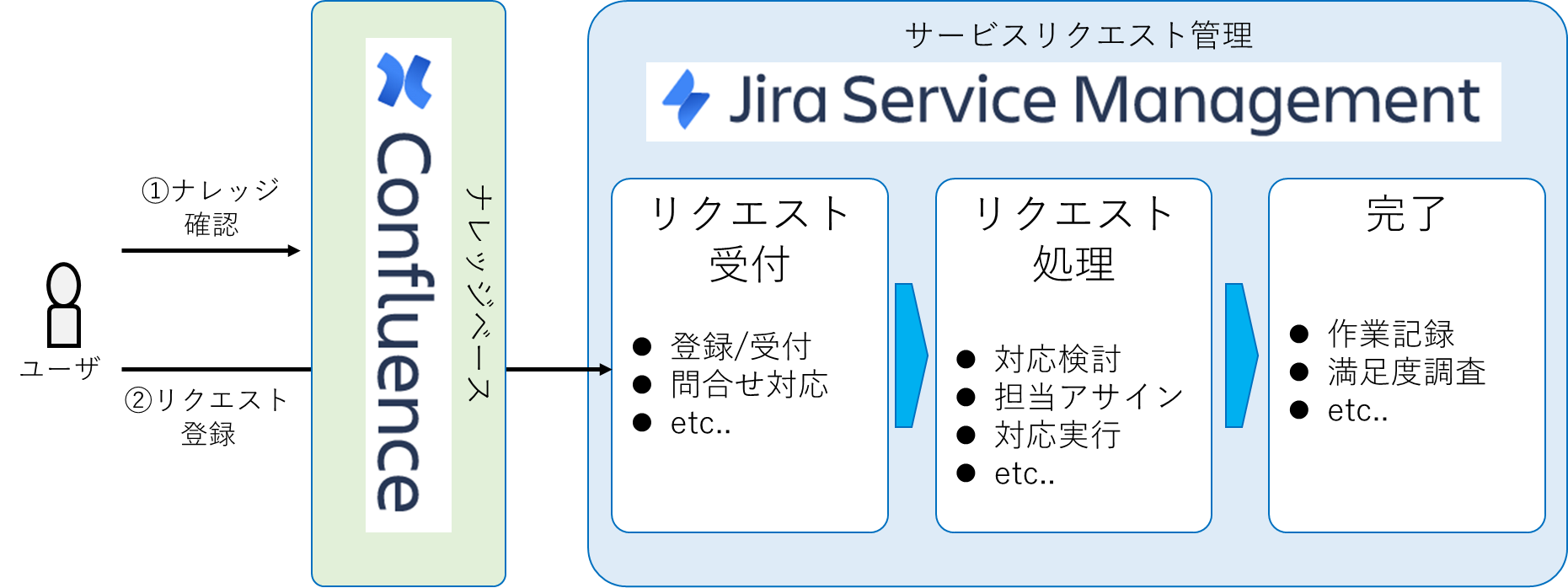 ①ナレッジ確認

ユーザ

②リクエスト登録

Confluence

ナレッジベース

サービスリクエスト管理

Jira Service Management

リクエスト受付

● 登録/受付
● 問合せ対応
● etc..

リクエスト処理

● 対応検討
● 担当アサイン
● 対応実行
● etc..

完了

● 作業記録
● 満足度調査
● etc..